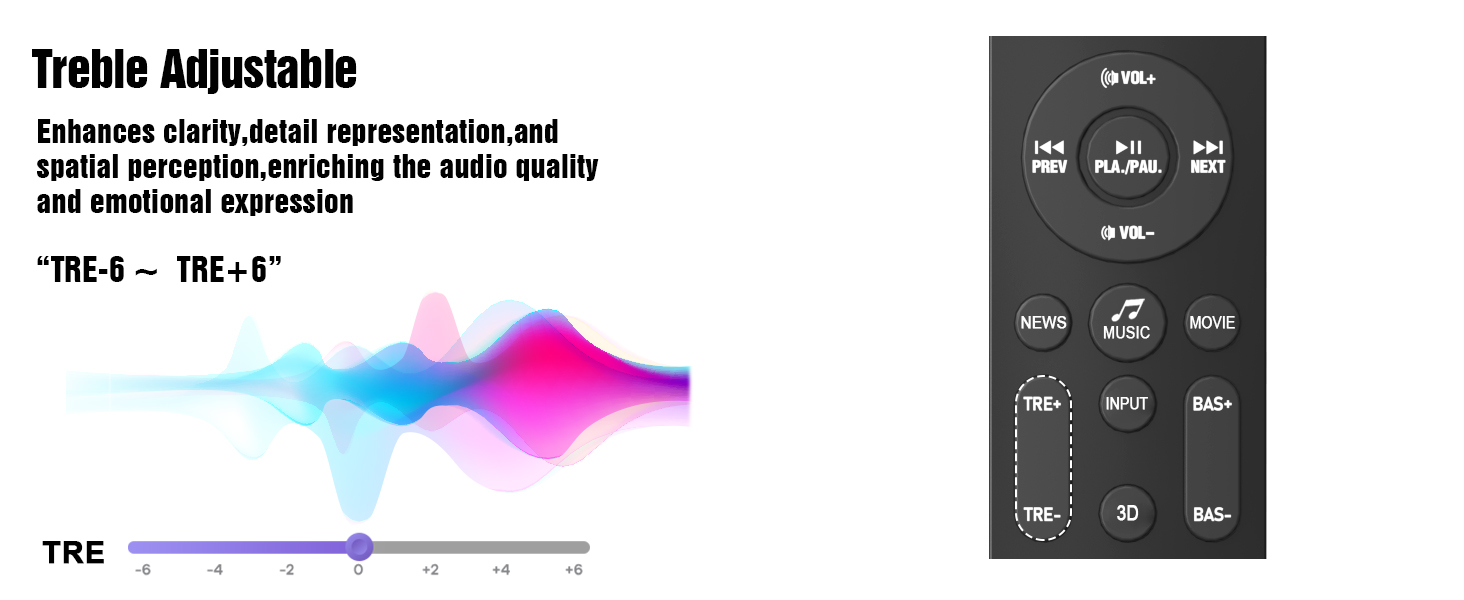 Treble Adjustable

Enhances clarity,detail representation,and spatial perception,enriching the audio quality and emotional expression

“TRE-6 ～ TRE+6”

TRE

-6 -4 -2 0 +2 +4 +6

VOL+

PREV

PLA./PAU.

NEXT

VOL-

NEWS

MUSIC

MOVIE

TRE+

INPUT

BAS+

TRE-

3D

BAS-